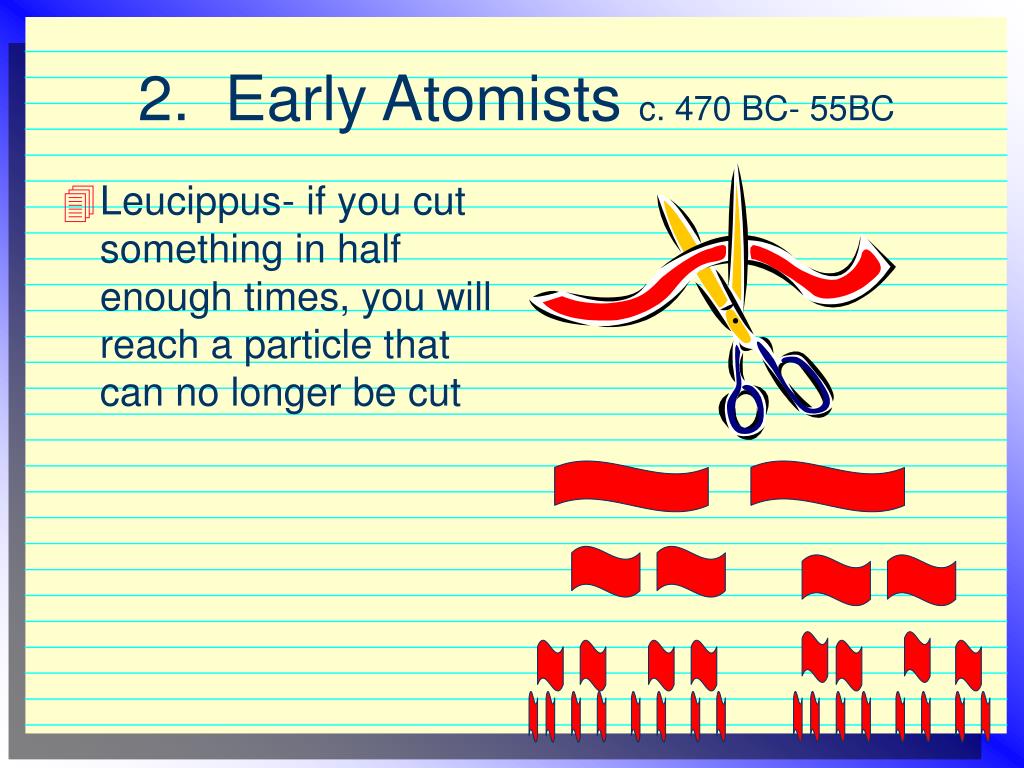 2. Early Atomists c. 470 BC- 55BC

Leucippus- if you cut something in half enough times, you will reach a particle that can no longer be cut